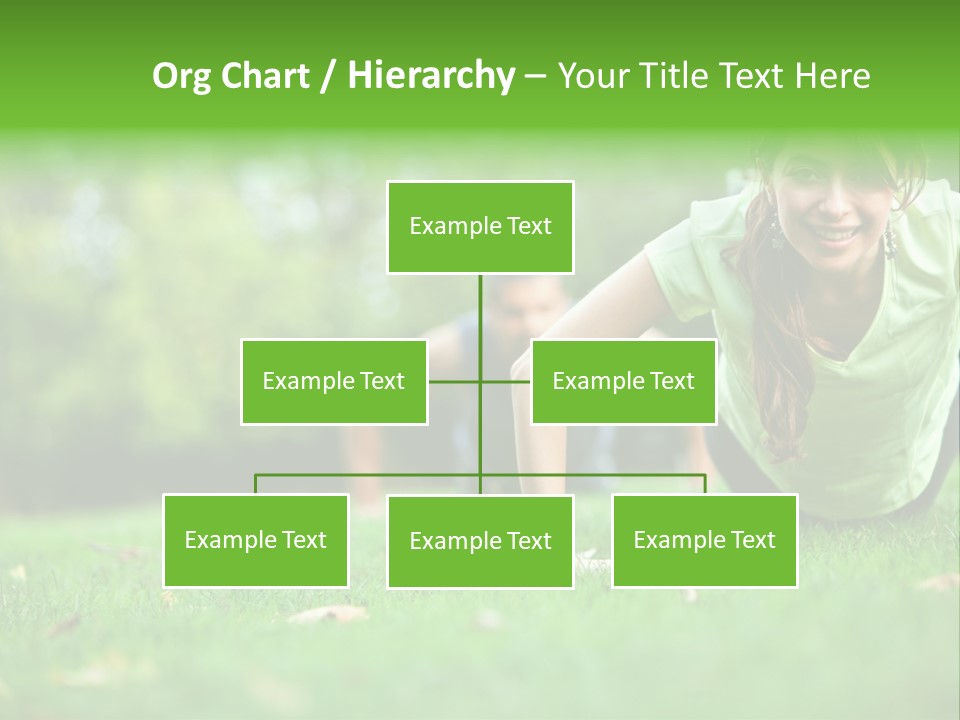 Org Chart / Hierarchy – Your Title Text Here

Example Text

Example Text

Example Text

Example Text

Example Text

Example Text